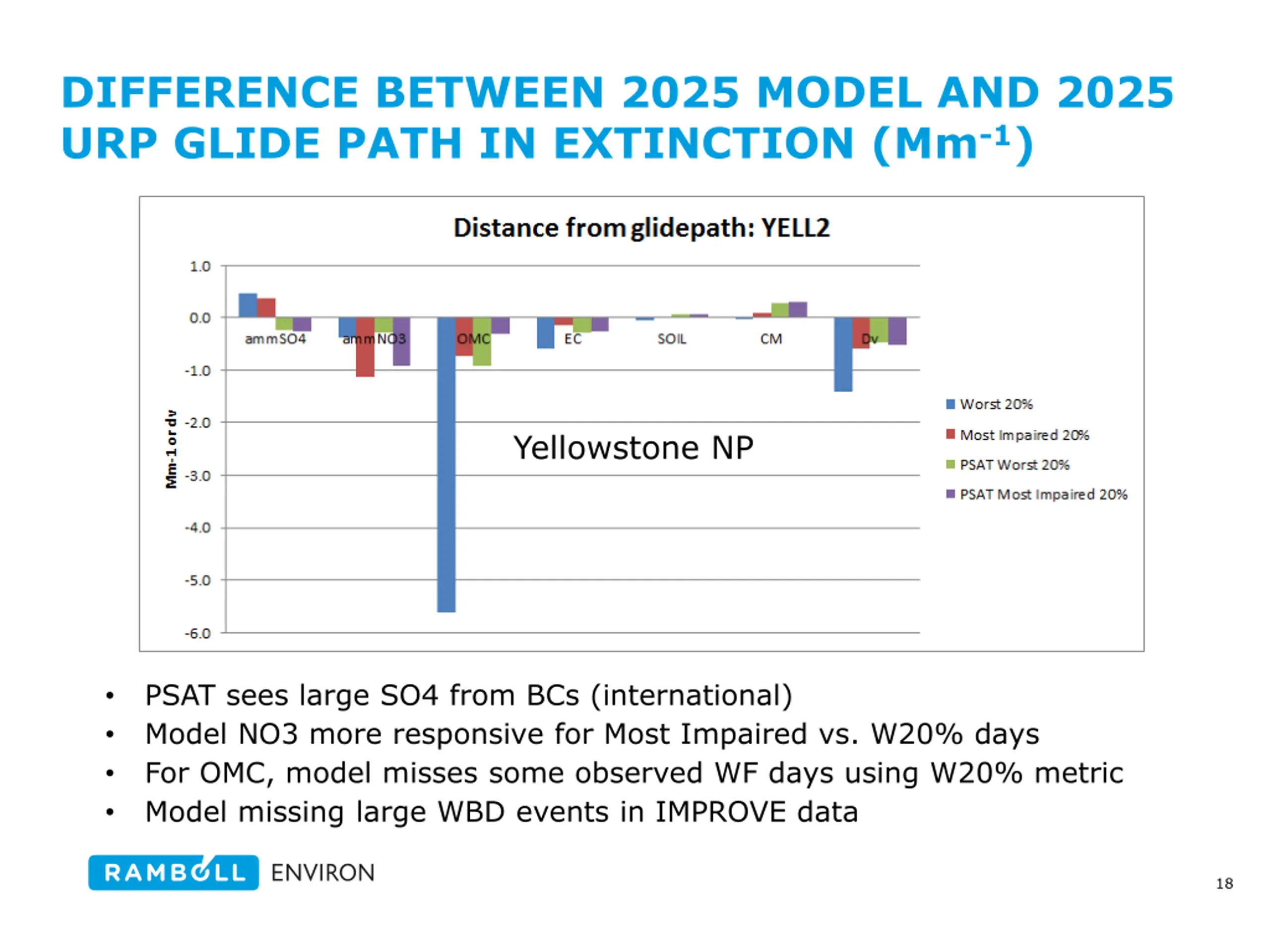 DIFFERENCE BETWEEN 2025 MODEL AND 2025 URP GLIDE PATH IN EXTINCTION ($Mm^{-1}$)

Distance from glidepath: YELL2

1.0
0.0
-1.0
-2.0
-3.0
-4.0
-5.0
-6.0

Mm-1 or dv

ammSO4 ammNO3 OMC EC SOIL CM Dv

Yellowstone NP

Worst 20%
Most Impaired 20%
PSAT Worst 20%
PSAT Most Impaired 20%

• PSAT sees large SO4 from BCs (international)
• Model NO3 more responsive for Most Impaired vs. W20% days
• For OMC, model misses some observed WF days using W20% metric
• Model missing large WBD events in IMPROVE data

RAMBOLL ENVIRON

18